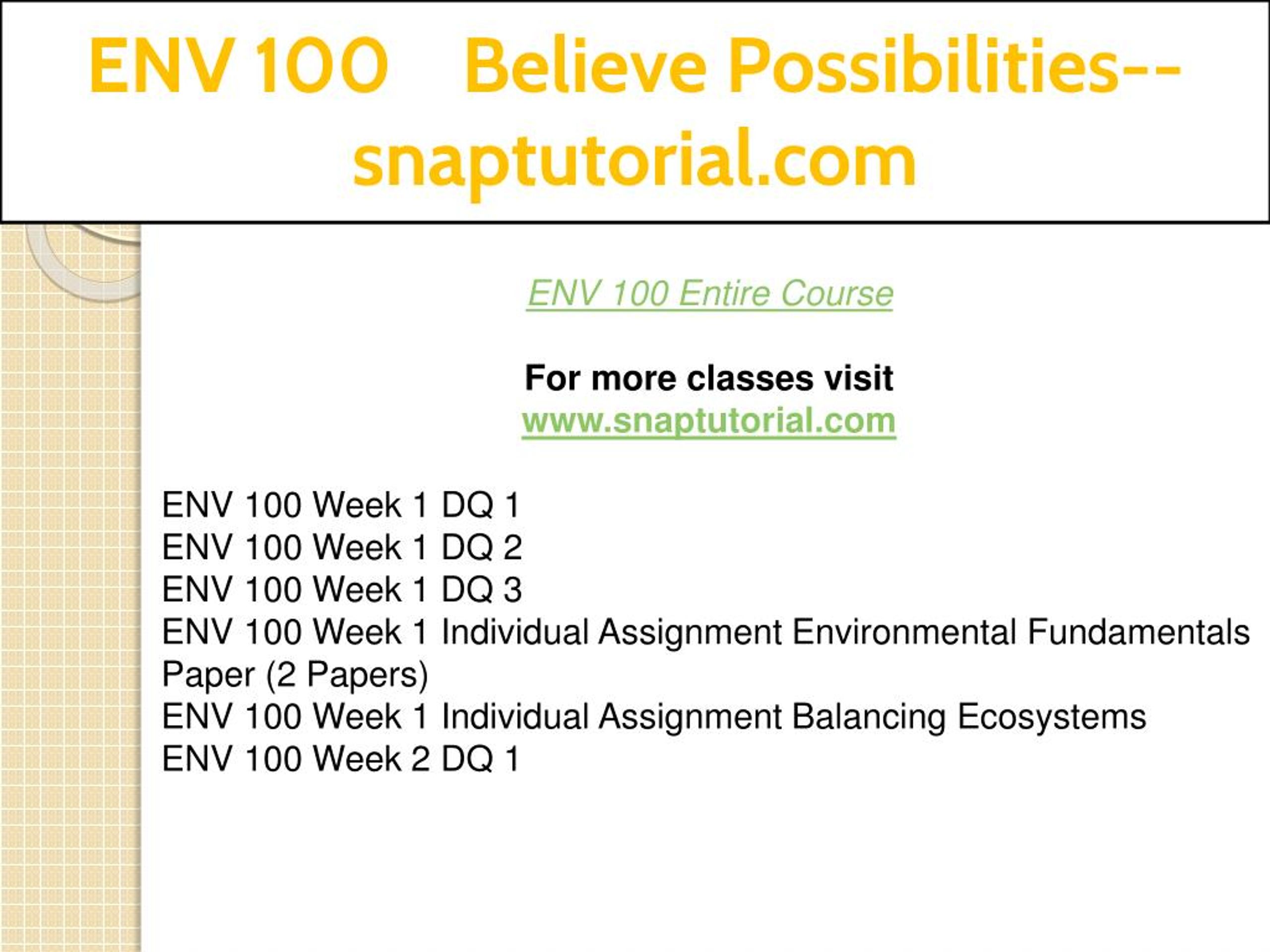 ENV 100 Believe Possibilities--snaptutorial.com

ENV 100 Entire Course

For more classes visit
www.snaptutorial.com

ENV 100 Week 1 DQ 1
ENV 100 Week 1 DQ 2
ENV 100 Week 1 DQ 3
ENV 100 Week 1 Individual Assignment Environmental Fundamentals Paper (2 Papers)
ENV 100 Week 1 Individual Assignment Balancing Ecosystems
ENV 100 Week 2 DQ 1